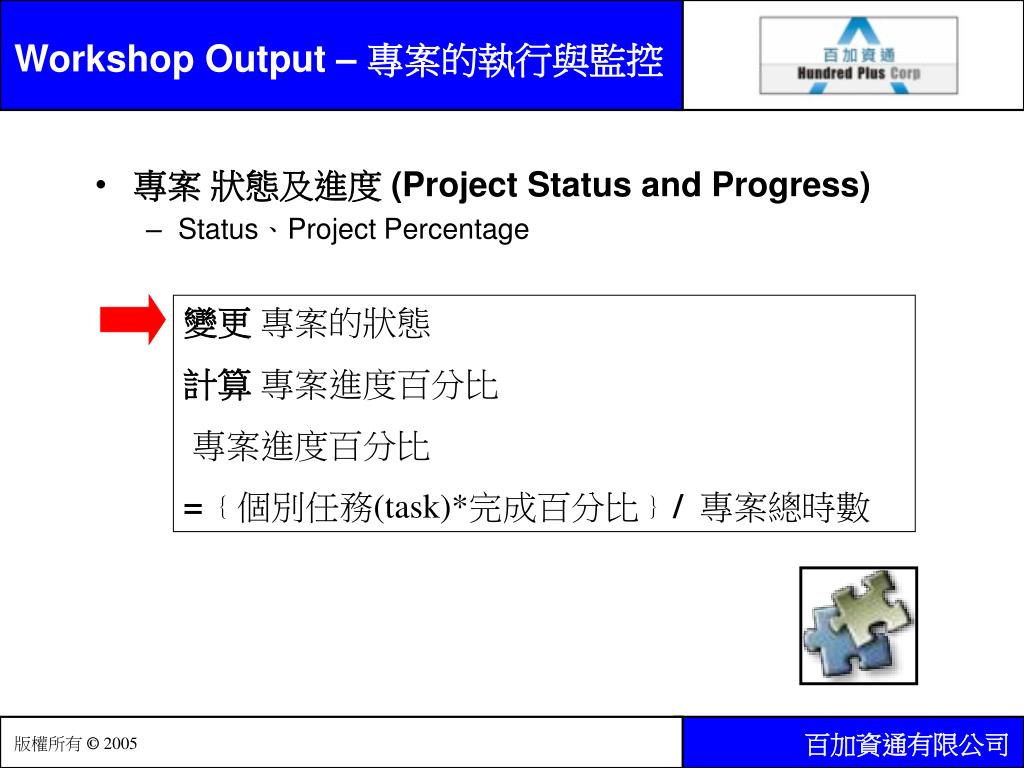 Workshop Output – 專案的執行與監控

百加資通
Hundred Plus Corp

• 專案 狀態及進度 (Project Status and Progress)
– Status、Project Percentage

變更 專案的狀態
計算 專案進度百分比
專案進度百分比
=｛個別任務(task)*完成百分比｝/ 專案總時數

版權所有 © 2005

百加資通有限公司